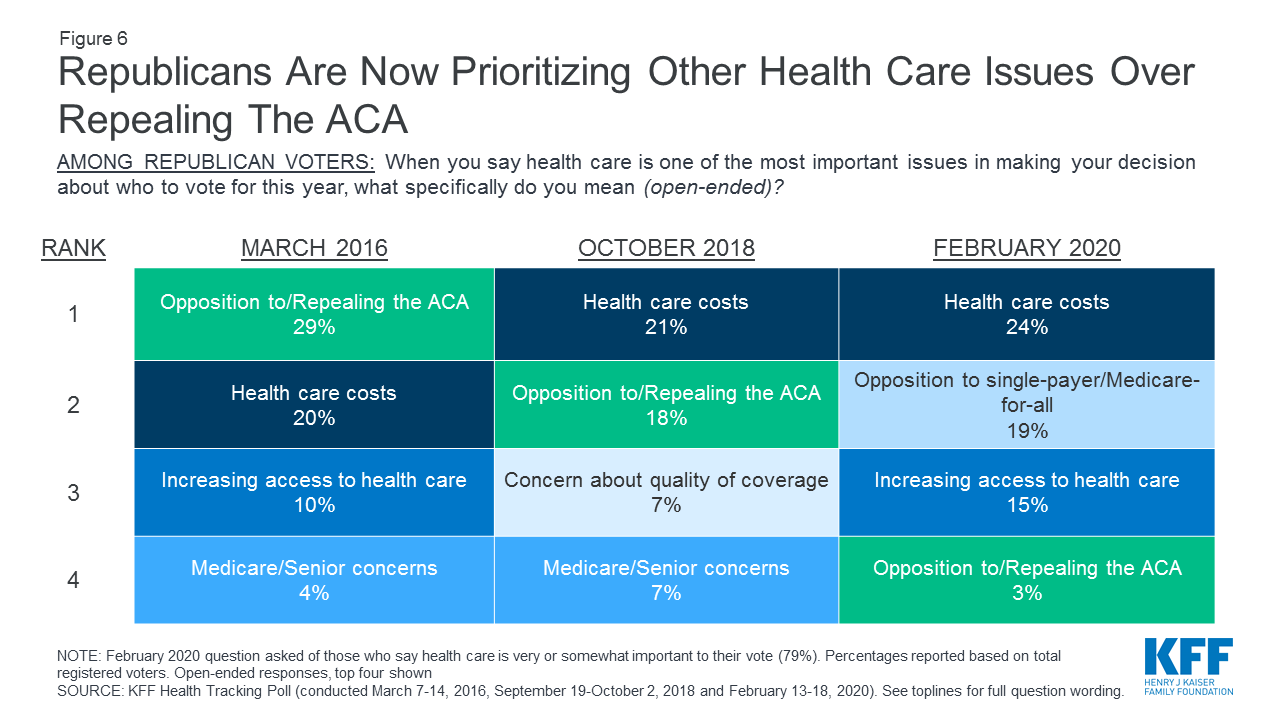 Figure 6

Republicans Are Now Prioritizing Other Health Care Issues Over Repealing The ACA

AMONG REPUBLICAN VOTERS: When you say health care is one of the most important issues in making your decision about who to vote for this year, what specifically do you mean (open-ended)?

| RANK | MARCH 2016 | OCTOBER 2018 | FEBRUARY 2020 |
|---|---|---|---|
| 1 | Opposition to/Repealing the ACA 29% | Health care costs 21% | Health care costs 24% |
| 2 | Health care costs 20% | Opposition to/Repealing the ACA 18% | Opposition to single-payer/Medicare-for-all 19% |
| 3 | Increasing access to health care 10% | Concern about quality of coverage 7% | Increasing access to health care 15% |
| 4 | Medicare/Senior concerns 4% | Medicare/Senior concerns 7% | Opposition to/Repealing the ACA 3% |

NOTE: February 2020 question asked of those who say health care is very or somewhat important to their vote (79%). Percentages reported based on total registered voters. Open-ended responses, top four shown
SOURCE: KFF Health Tracking Poll (conducted March 7-14, 2016, September 19-October 2, 2018 and February 13-18, 2020). See toplines for full question wording.

KFF
HENRY J KAISER FAMILY FOUNDATION